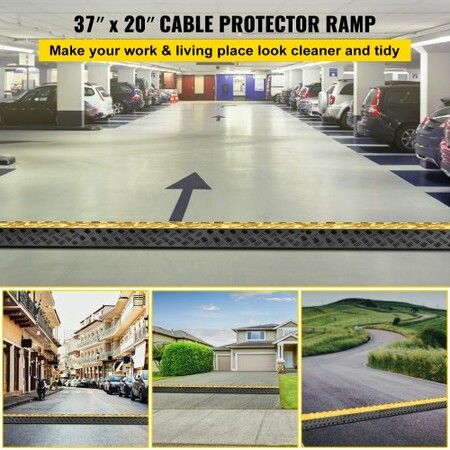 37″ x 20″ CABLE PROTECTOR RAMP

Make your work & living place look cleaner and tidy